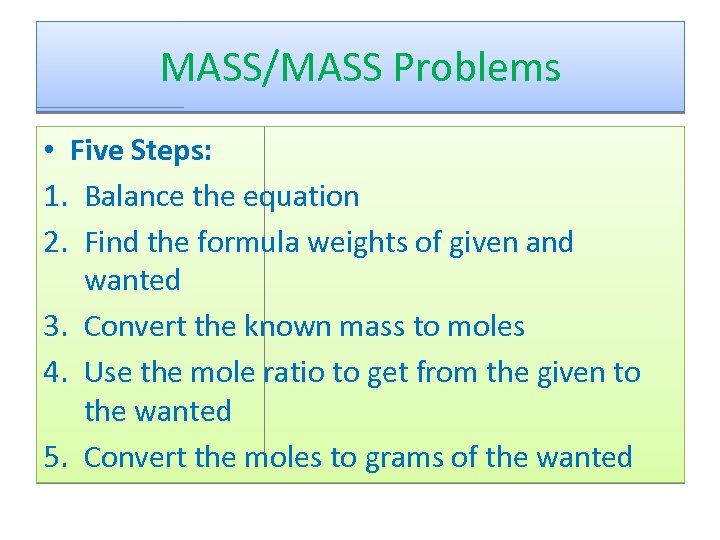 MASS/MASS Problems

• Five Steps:

1. Balance the equation
2. Find the formula weights of given and wanted
3. Convert the known mass to moles
4. Use the mole ratio to get from the given to the wanted
5. Convert the moles to grams of the wanted